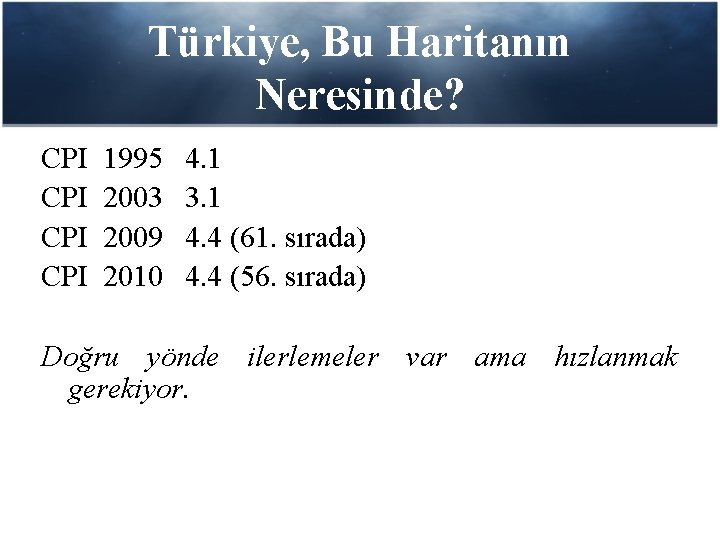 Türkiye, Bu Haritanın Neresinde?

CPI 1995 4.1
CPI 2003 3.1
CPI 2009 4.4 (61. sırada)
CPI 2010 4.4 (56. sırada)

Doğru yönde ilerlemeler var ama hızlanmak gerekiyor.